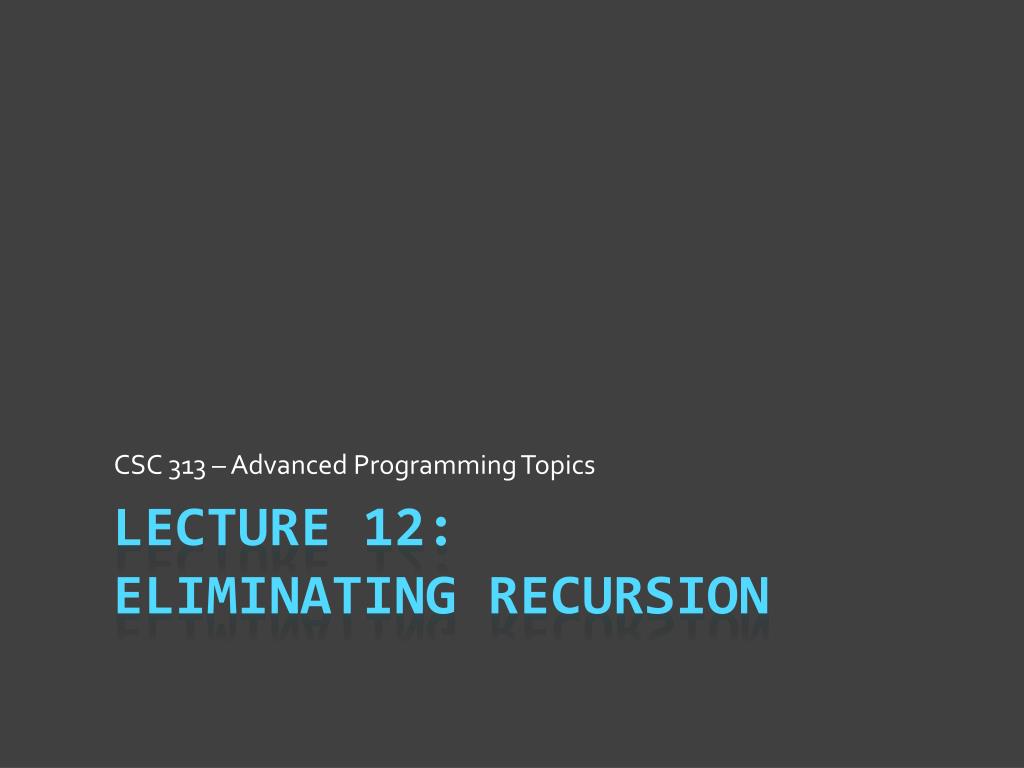 CSC 313 – Advanced Programming Topics

LECTURE 12:
ELIMINATING RECURSION